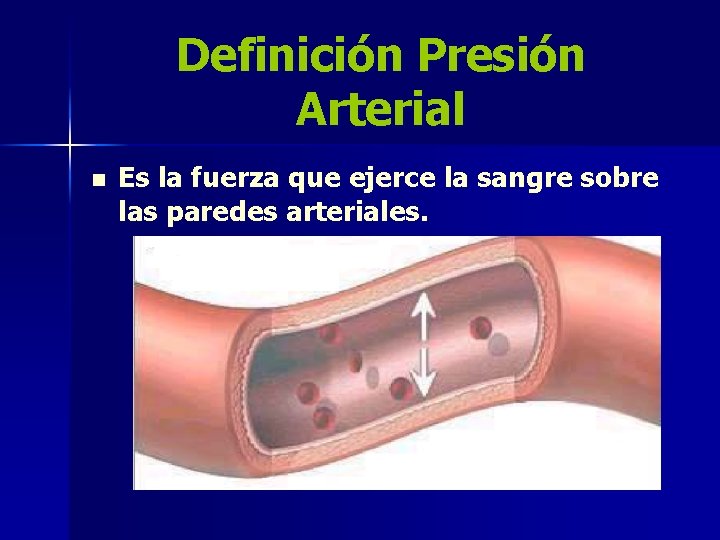 Definición Presión Arterial

■ Es la fuerza que ejerce la sangre sobre las paredes arteriales.